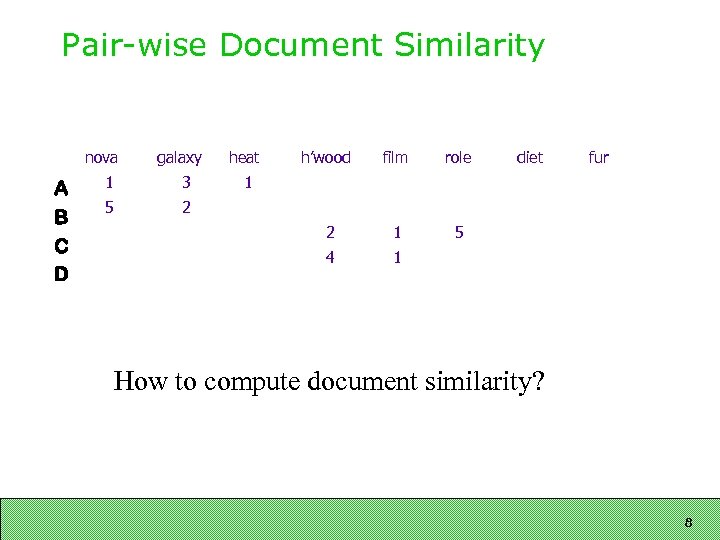 Pair-wise Document Similarity

|   | nova | galaxy | heat | h'wood | film | role | diet | fur |
|---|---|---|---|---|---|---|---|---|
| A | 1 | 3 | 1 |  |  |  |  |  |
| B | 5 | 2 |  |  |  |  |  |  |
| C |  |  |  | 2 | 1 | 5 |  |  |
| D |  |  |  | 4 | 1 |  |  |  |

How to compute document similarity?

8